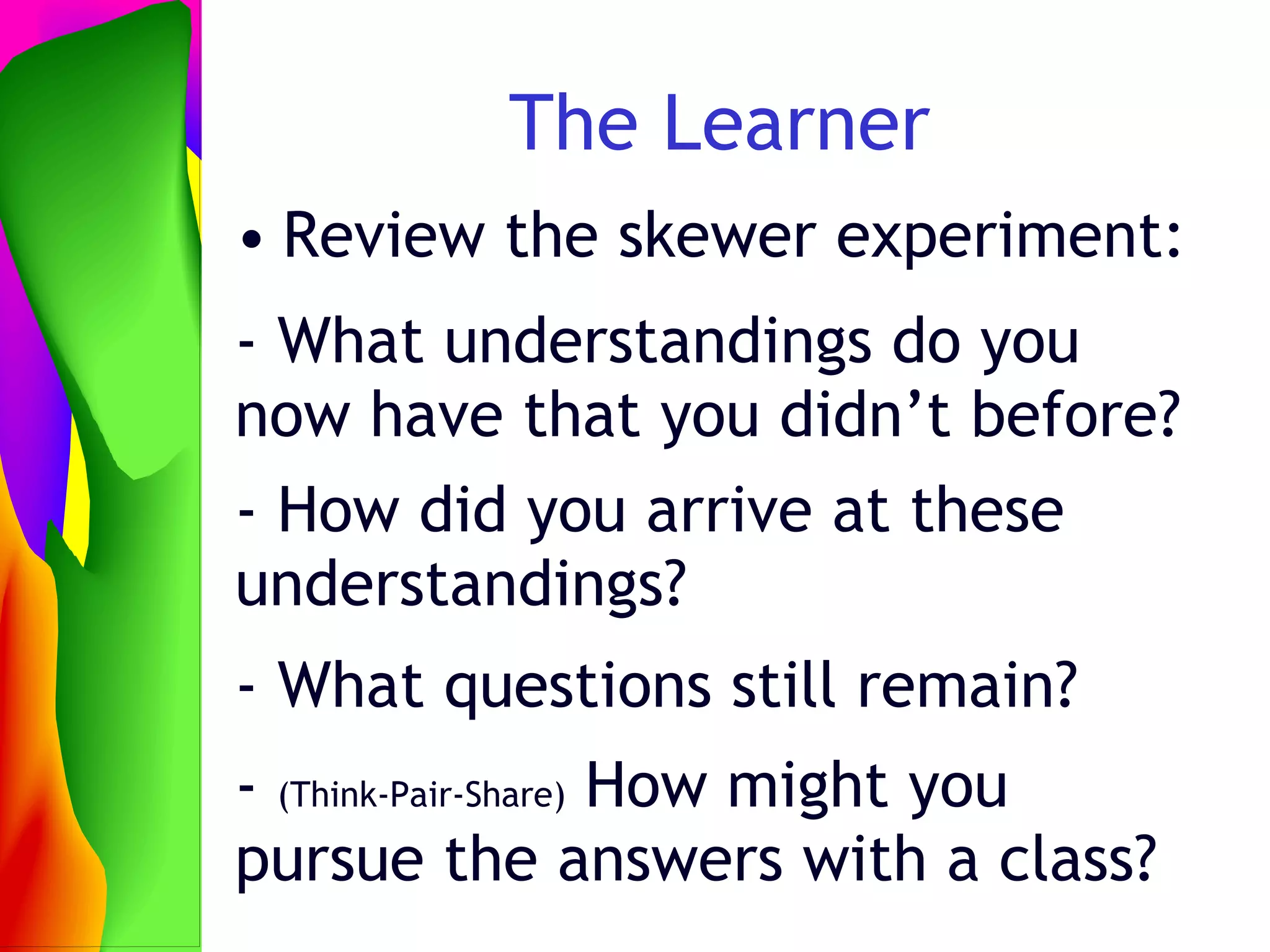 The Learner

• Review the skewer experiment:

- What understandings do you now have that you didn’t before?

- How did you arrive at these understandings?

- What questions still remain?

- (Think-Pair-Share) How might you pursue the answers with a class?